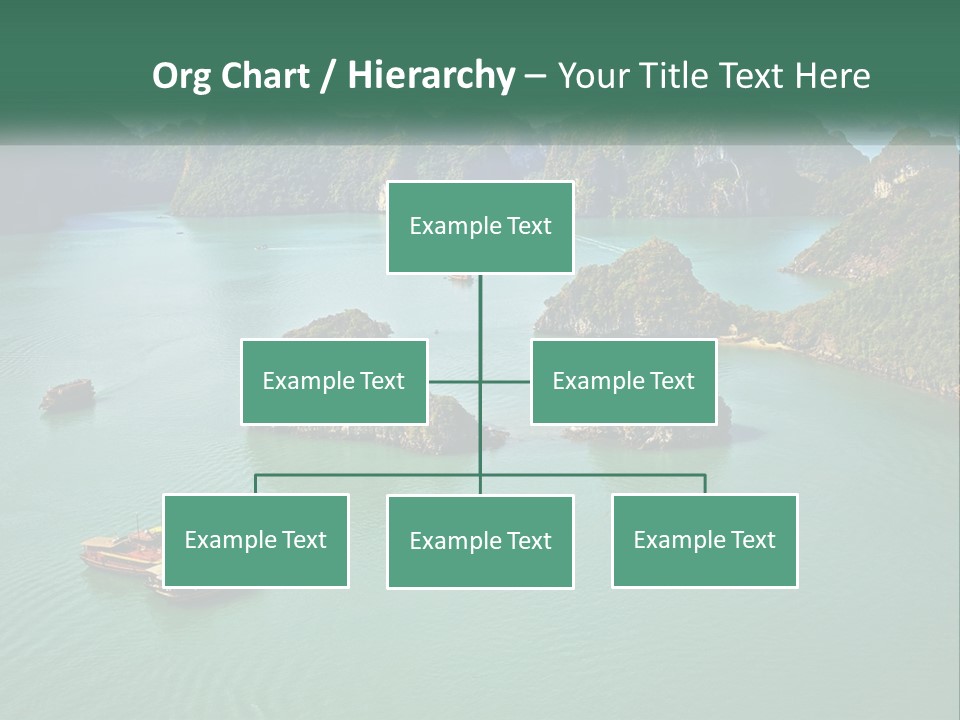 Org Chart / Hierarchy – Your Title Text Here

Example Text

Example Text

Example Text

Example Text

Example Text

Example Text